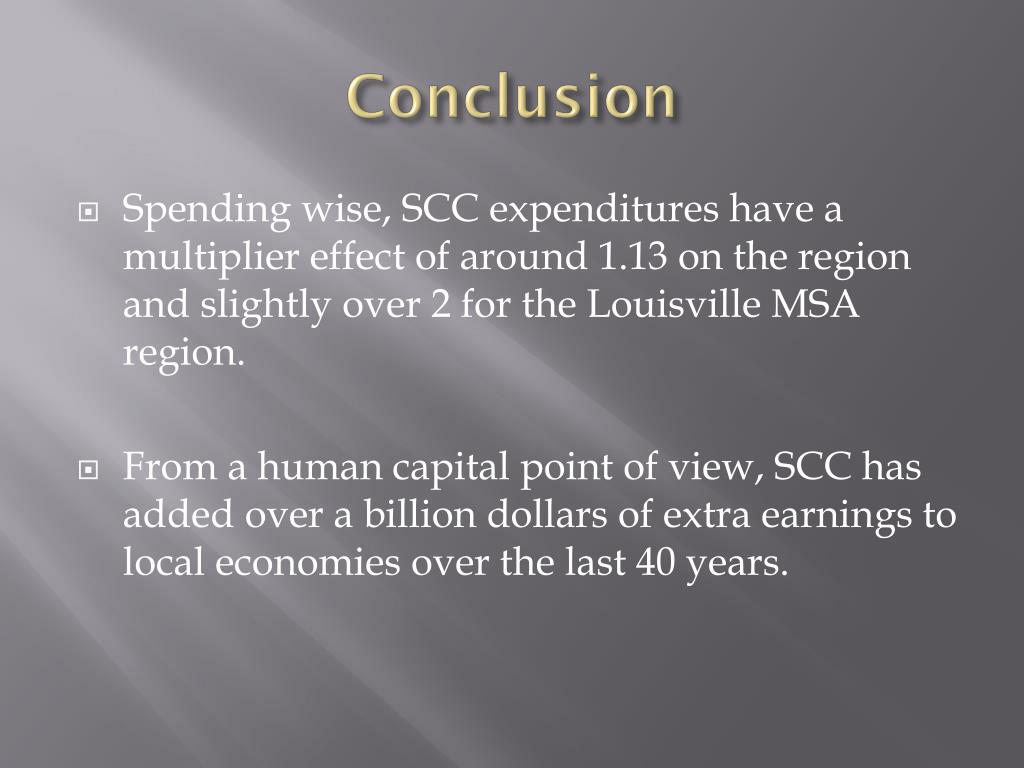 Conclusion

Spending wise, SCC expenditures have a multiplier effect of around 1.13 on the region and slightly over 2 for the Louisville MSA region.

From a human capital point of view, SCC has added over a billion dollars of extra earnings to local economies over the last 40 years.